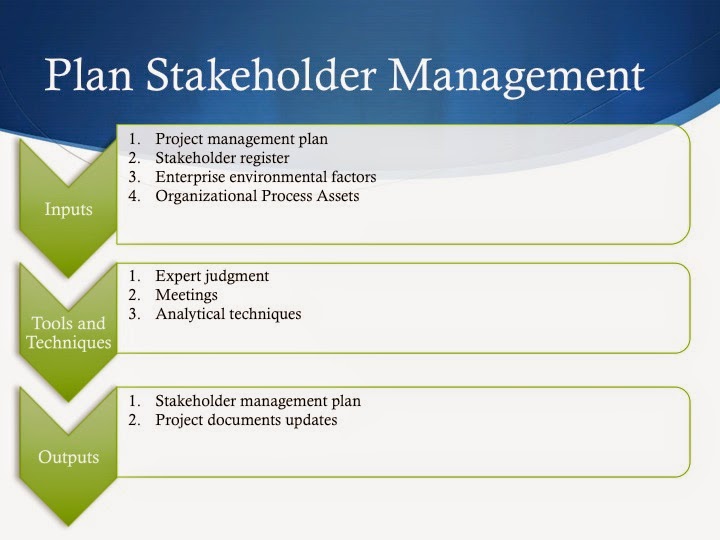 Plan Stakeholder Management

Inputs

1. Project management plan
2. Stakeholder register
3. Enterprise environmental factors
4. Organizational Process Assets

Tools and Techniques

1. Expert judgment
2. Meetings
3. Analytical techniques

Outputs

1. Stakeholder management plan
2. Project documents updates